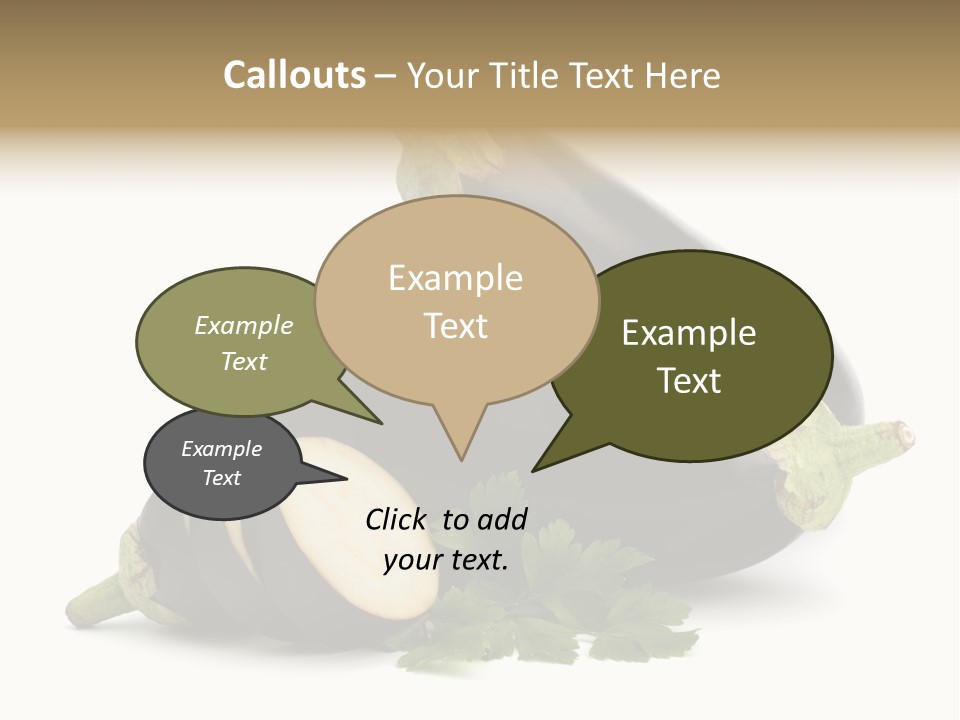 Callouts – Your Title Text Here

Example Text

Example Text

Example Text

Example Text

Click to add your text.